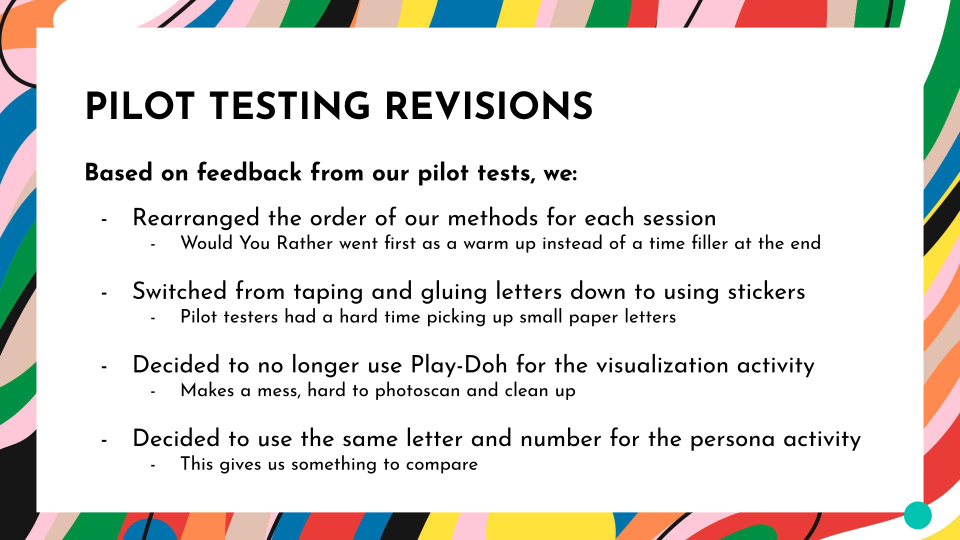 PILOT TESTING REVISIONS

Based on feedback from our pilot tests, we:

- Rearranged the order of our methods for each session
  - Would You Rather went first as a warm up instead of a time filler at the end

- Switched from taping and gluing letters down to using stickers
  - Pilot testers had a hard time picking up small paper letters

- Decided to no longer use Play-Doh for the visualization activity
  - Makes a mess, hard to photoscan and clean up

- Decided to use the same letter and number for the persona activity
  - This gives us something to compare